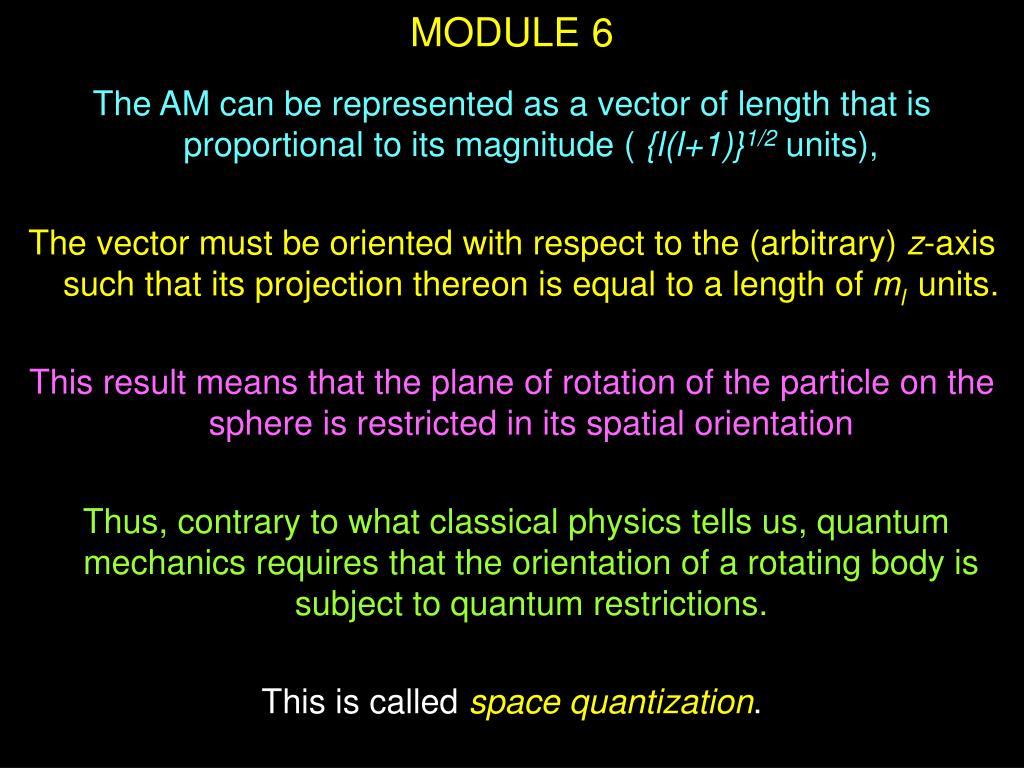 MODULE 6

The AM can be represented as a vector of length that is proportional to its magnitude ( $\{l(l+1)\}^{1/2}$ units),

The vector must be oriented with respect to the (arbitrary) $z$-axis such that its projection thereon is equal to a length of $m_l$ units.

This result means that the plane of rotation of the particle on the sphere is restricted in its spatial orientation

Thus, contrary to what classical physics tells us, quantum mechanics requires that the orientation of a rotating body is subject to quantum restrictions.

This is called space quantization.